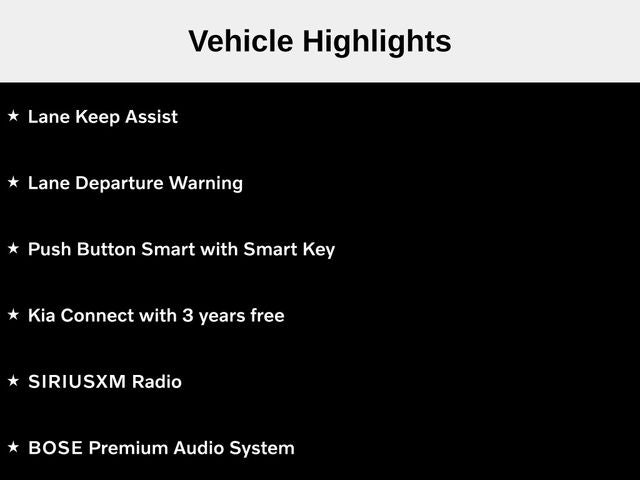 Vehicle Highlights

★ Lane Keep Assist

★ Lane Departure Warning

★ Push Button Smart with Smart Key

★ Kia Connect with 3 years free

★ SIRIUSXM Radio

★ BOSE Premium Audio System